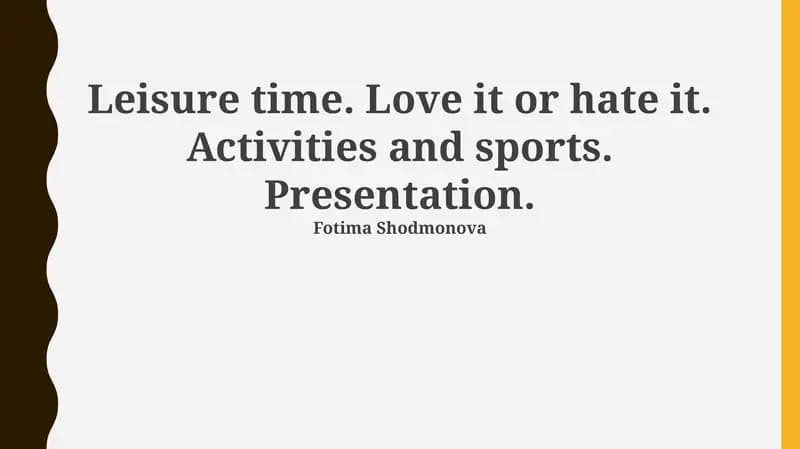 Leisure time. Love it or hate it. Activities and sports. Presentation.
Fotima Shodmonova